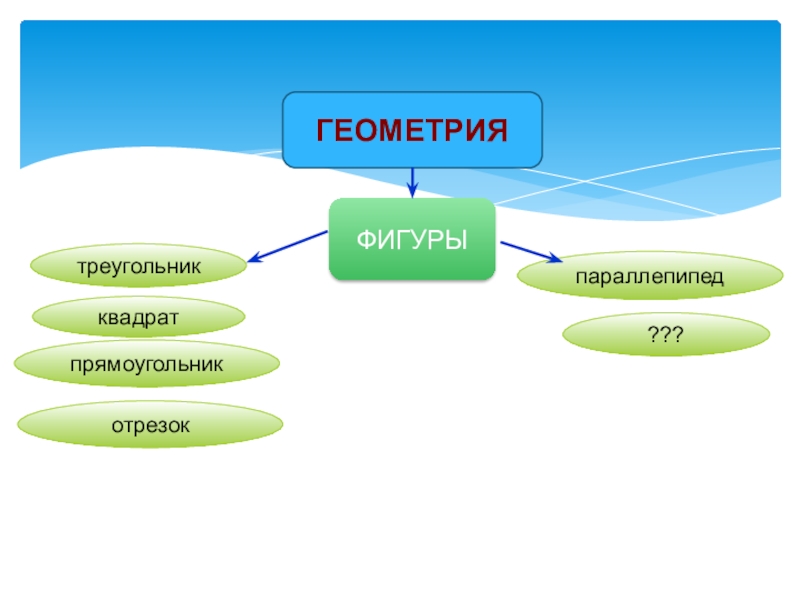 ГЕОМЕТРИЯ

ФИГУРЫ

треугольник

квадрат

прямоугольник

отрезок

параллепипед

???